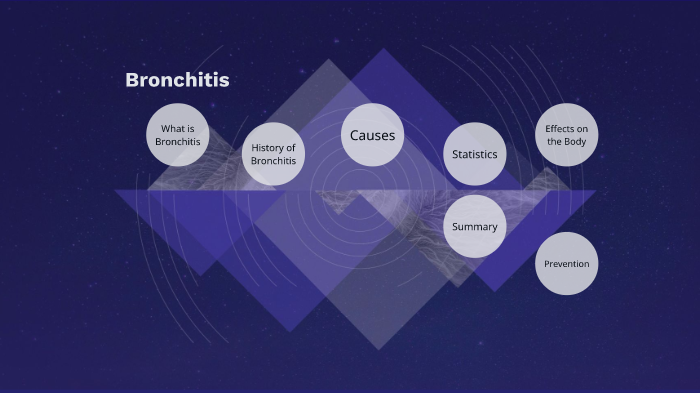 Bronchitis

What is Bronchitis

History of Bronchitis

Causes

Statistics

Effects on the Body

Summary

Prevention